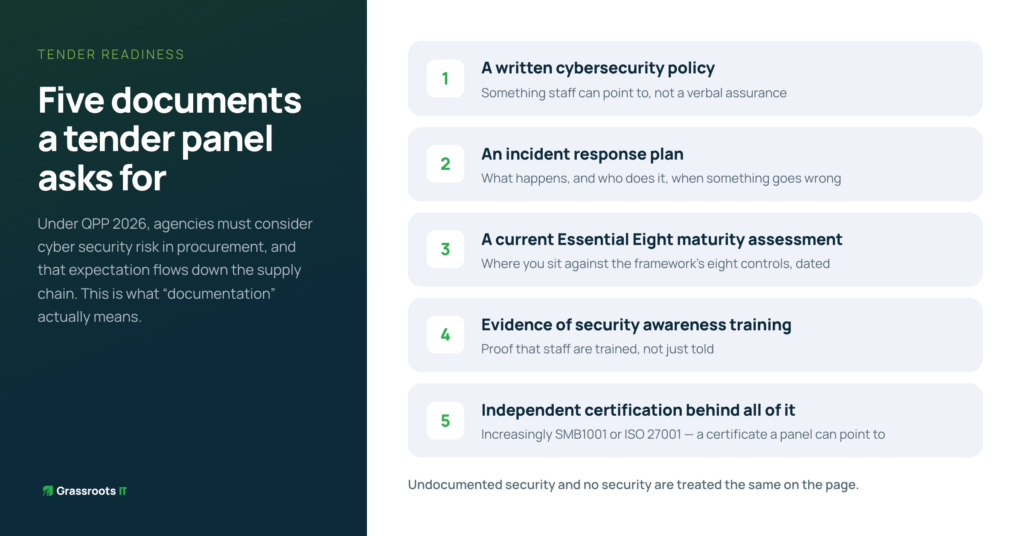 TENDER READINESS

Five documents a tender panel asks for

Under QPP 2026, agencies must consider cyber security risk in procurement, and that expectation flows down the supply chain. This is what "documentation" actually means.

Grassroots IT

1
A written cybersecurity policy
Something staff can point to, not a verbal assurance

2
An incident response plan
What happens, and who does it, when something goes wrong

3
A current Essential Eight maturity assessment
Where you sit against the framework's eight controls, dated

4
Evidence of security awareness training
Proof that staff are trained, not just told

5
Independent certification behind all of it
Increasingly SMB1001 or ISO 27001 — a certificate a panel can point to

Undocumented security and no security are treated the same on the page.